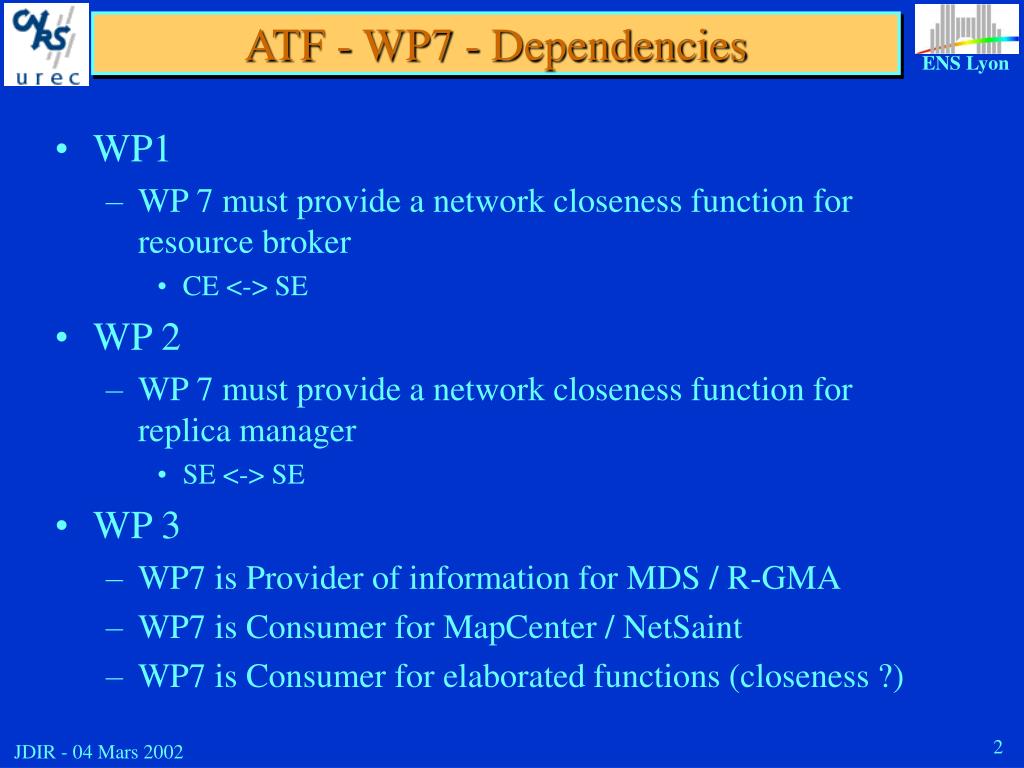 CNRS
urec

ATF - WP7 - Dependencies

ENS Lyon

• WP1
 – WP 7 must provide a network closeness function for resource broker
  • CE <-> SE
• WP 2
 – WP 7 must provide a network closeness function for replica manager
  • SE <-> SE
• WP 3
 – WP7 is Provider of information for MDS / R-GMA
 – WP7 is Consumer for MapCenter / NetSaint
 – WP7 is Consumer for elaborated functions (closeness ?)

JDIR - 04 Mars 2002

2